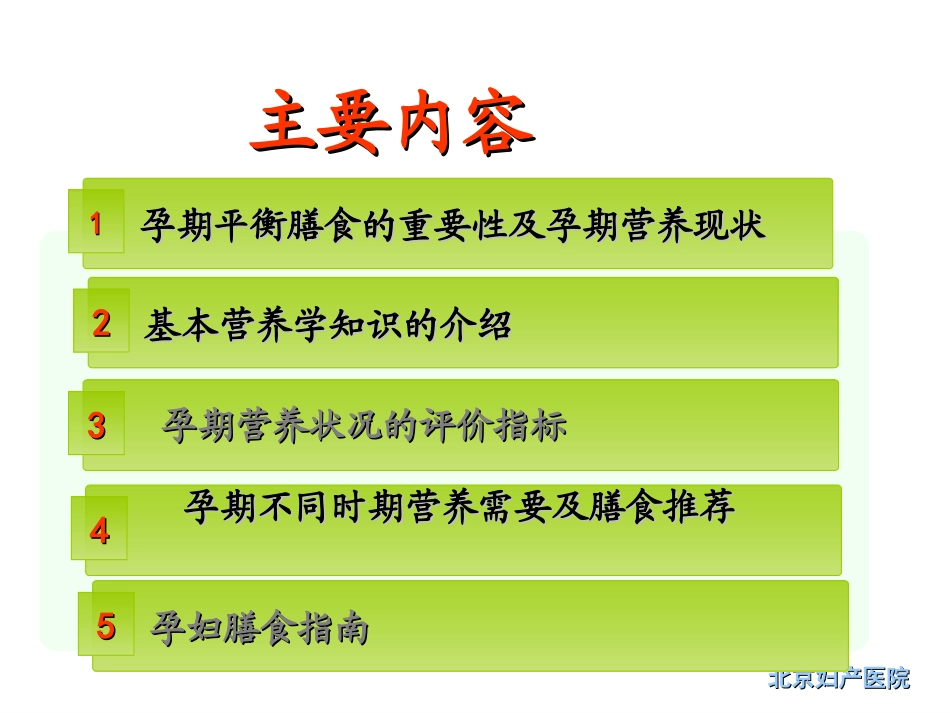 主要内容

1 孕期平衡膳食的重要性及孕期营养现状

2 基本营养学知识的介绍

3 孕期营养状况的评价指标

4 孕期不同时期营养需要及膳食推荐

5 孕妇膳食指南

北京妇产医院